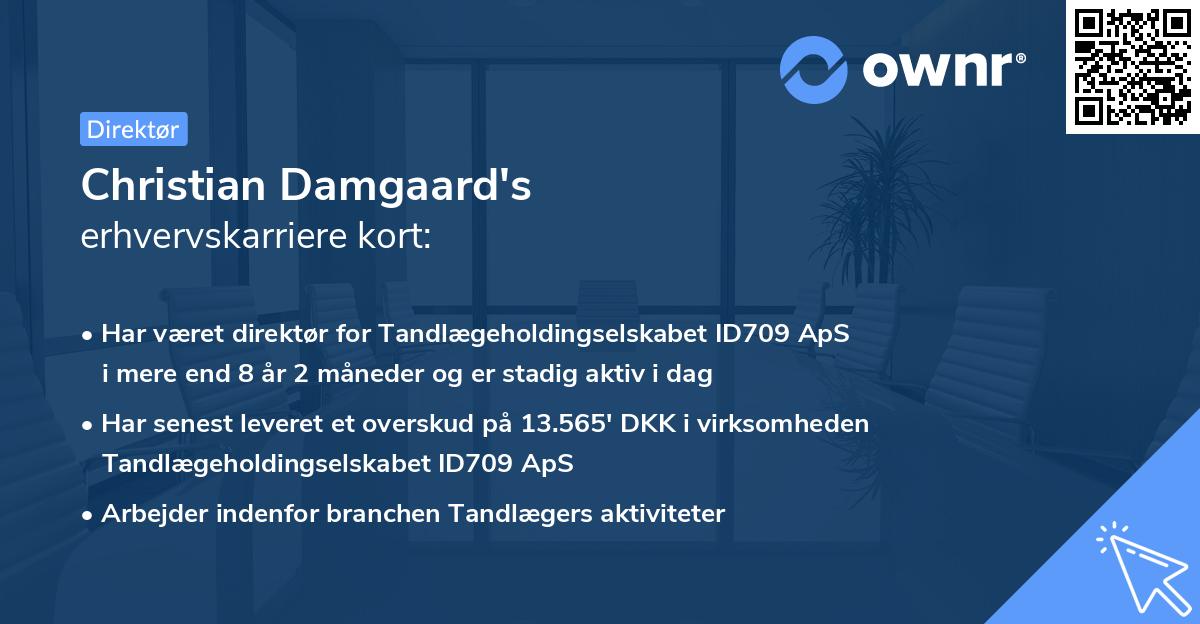 ownr®

Direktør

Christian Damgaard's
erhvervskarriere kort:

• Har været direktør for Tandlægeholdingselskabet ID709 ApS i mere end 8 år 2 måneder og er stadig aktiv i dag

• Har senest leveret et overskud på 13.565' DKK i virksomheden Tandlægeholdingselskabet ID709 ApS

• Arbejder indenfor branchen Tandlægers aktiviteter